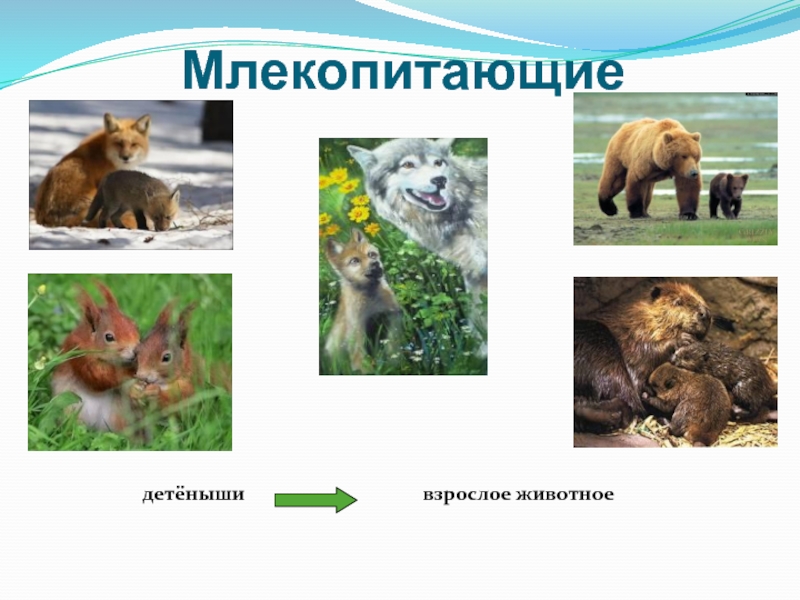 Млекопитающие

детёныши

взрослое животное